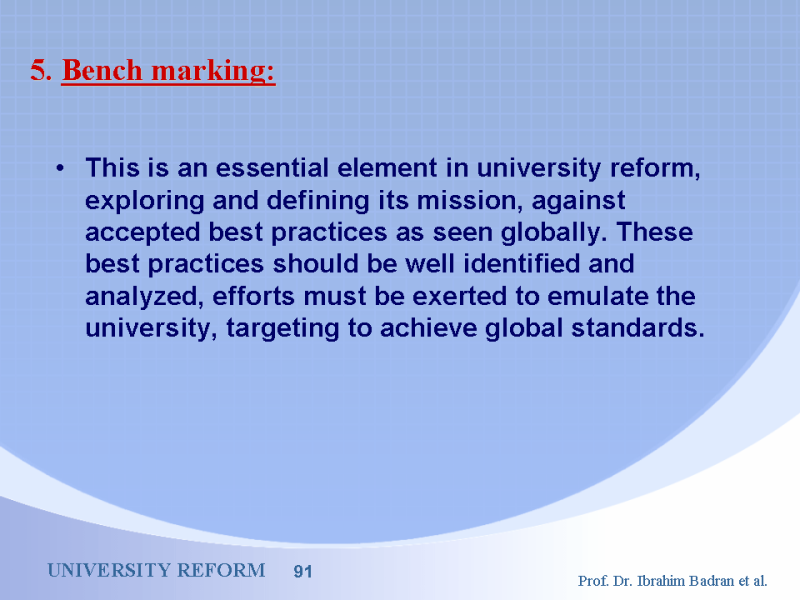 5. Bench marking:

• This is an essential element in university reform, exploring and defining its mission, against accepted best practices as seen globally. These best practices should be well identified and analyzed, efforts must be exerted to emulate the university, targeting to achieve global standards.

UNIVERSITY REFORM 91

Prof. Dr. Ibrahim Badran et al.